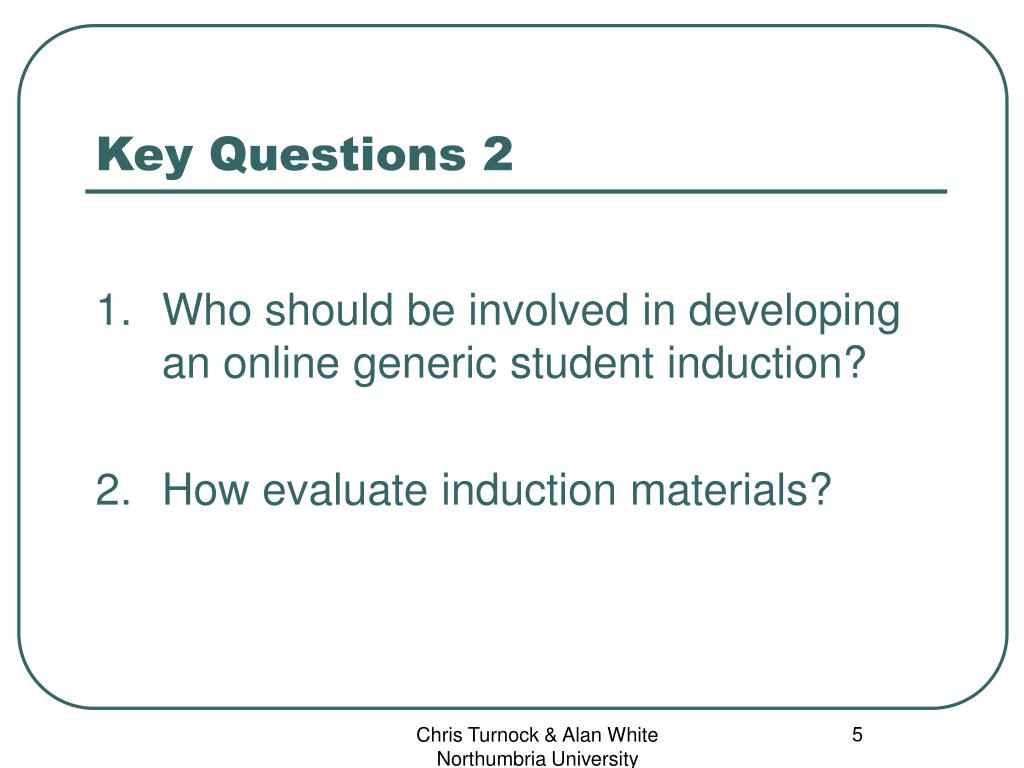 Key Questions 2

1. Who should be involved in developing an online generic student induction?

2. How evaluate induction materials?

Chris Turnock & Alan White
Northumbria University

5